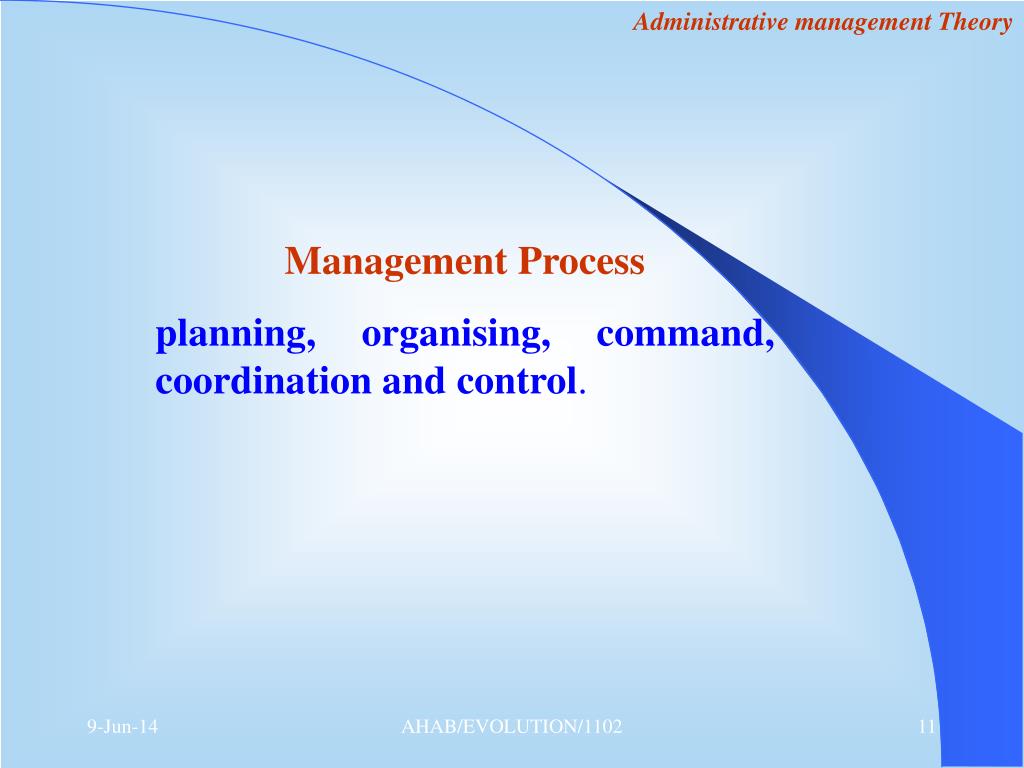 Administrative management Theory

Management Process

planning, organising, command, coordination and control.

9-Jun-14

AHAB/EVOLUTION/1102

11